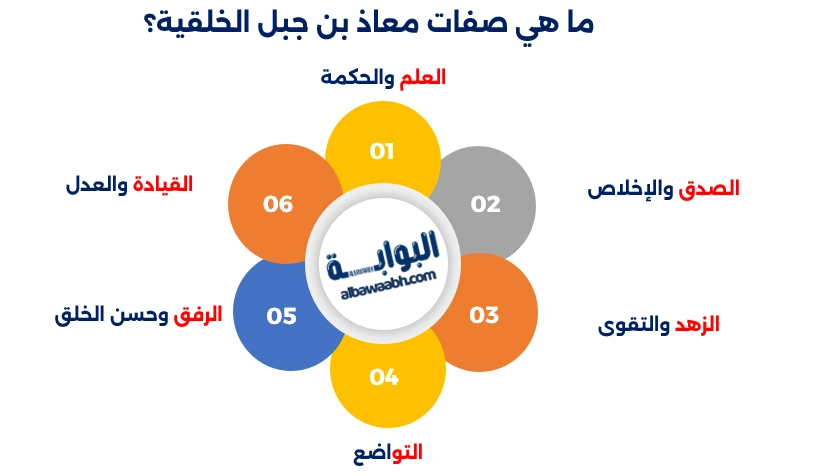 ما هي صفات معاذ بن جبل الخلقية؟

العلم والحكمة

01

الصدق والإخلاص

02

الزهد والتقوى

03

التواضع

04

الرفق وحسن الخلق

05

القيادة والعدل

06

البوابة
albawaabh.com